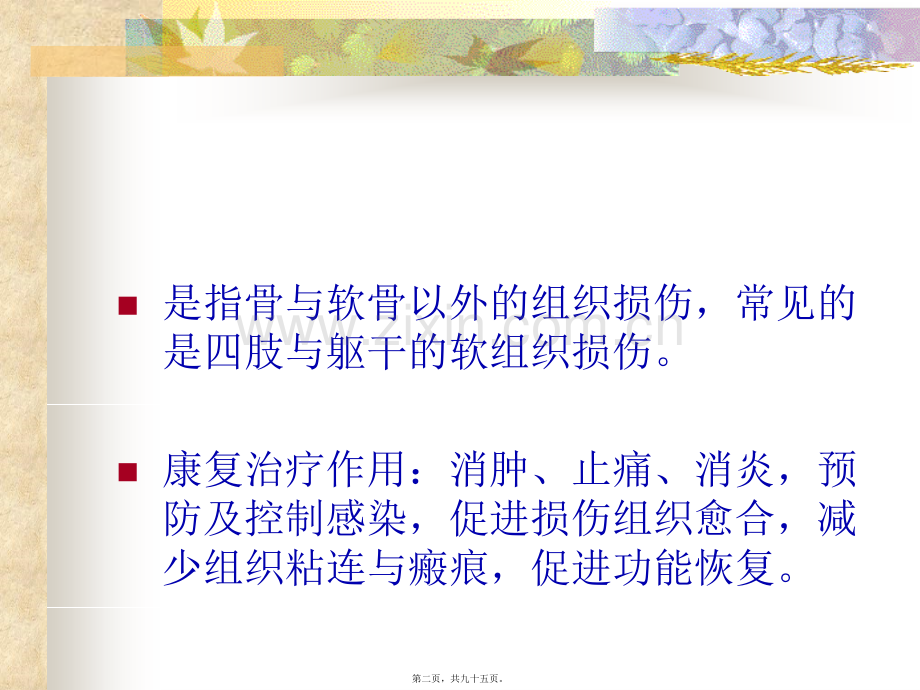 是指骨与软骨以外的组织损伤，常见的是四肢与躯干的软组织损伤。

康复治疗作用：消肿、止痛、消炎，预防及控制感染，促进损伤组织愈合，减少组织粘连与瘢痕，促进功能恢复。

www.zixin.com.cn

第二页，共九十五页。